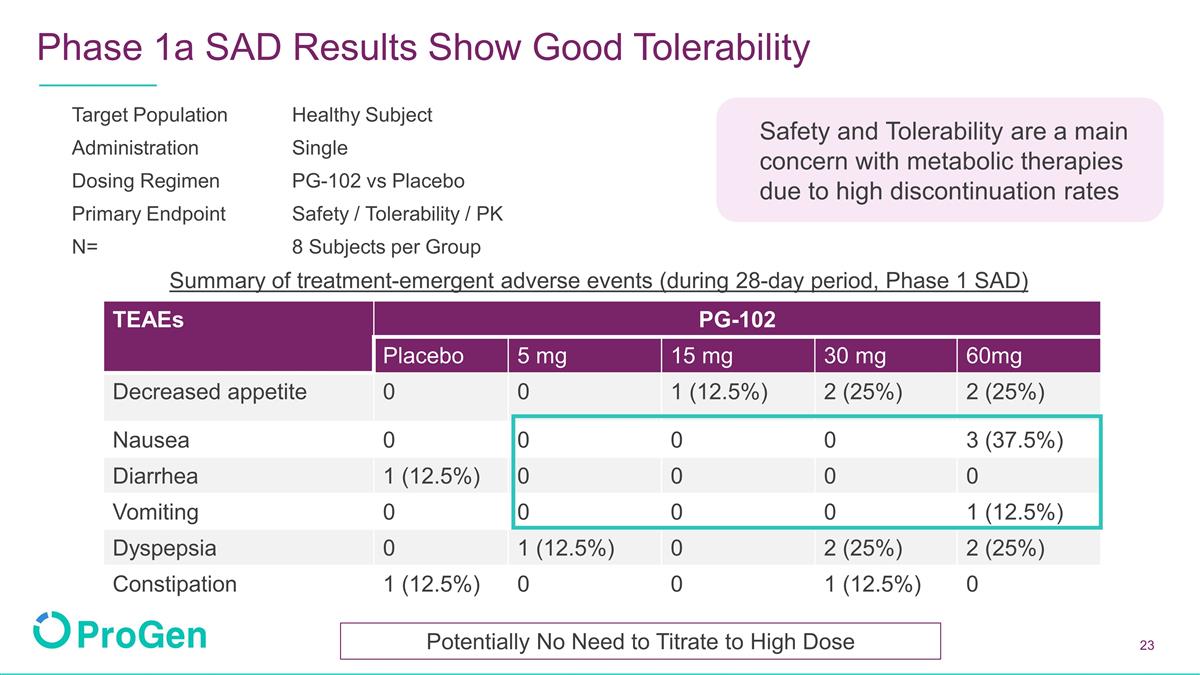 Phase 1a SAD Results Show Good Tolerability

Target Population Healthy Subject
Administration Single
Dosing Regimen PG-102 vs Placebo
Primary Endpoint Safety / Tolerability / PK
N= 8 Subjects per Group

Safety and Tolerability are a main concern with metabolic therapies due to high discontinuation rates

Summary of treatment-emergent adverse events (during 28-day period, Phase 1 SAD)

| TEAEs | PG-102 | | | | |
|---|---|---|---|---|---|
| | Placebo | 5 mg | 15 mg | 30 mg | 60mg |
| Decreased appetite | 0 | 0 | 1 (12.5%) | 2 (25%) | 2 (25%) |
| Nausea | 0 | 0 | 0 | 0 | 3 (37.5%) |
| Diarrhea | 1 (12.5%) | 0 | 0 | 0 | 0 |
| Vomiting | 0 | 0 | 0 | 0 | 1 (12.5%) |
| Dyspepsia | 0 | 1 (12.5%) | 0 | 2 (25%) | 2 (25%) |
| Constipation | 1 (12.5%) | 0 | 0 | 1 (12.5%) | 0 |

ProGen

Potentially No Need to Titrate to High Dose

23